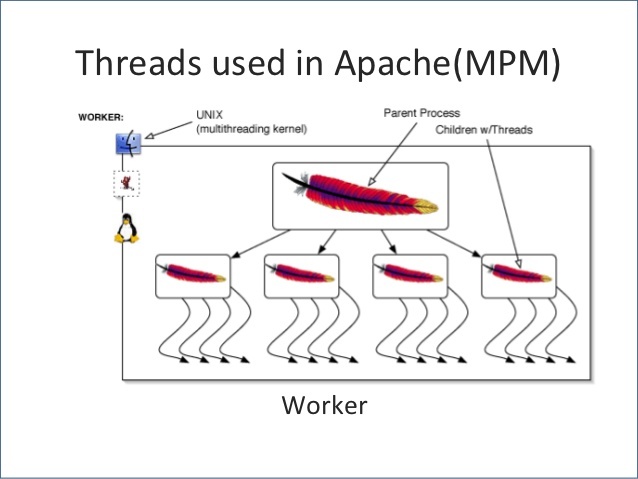 Threads used in Apache(MPM)

WORKER:

UNIX
(multithreading kernel)

Parent Process

Children w/Threads

Worker